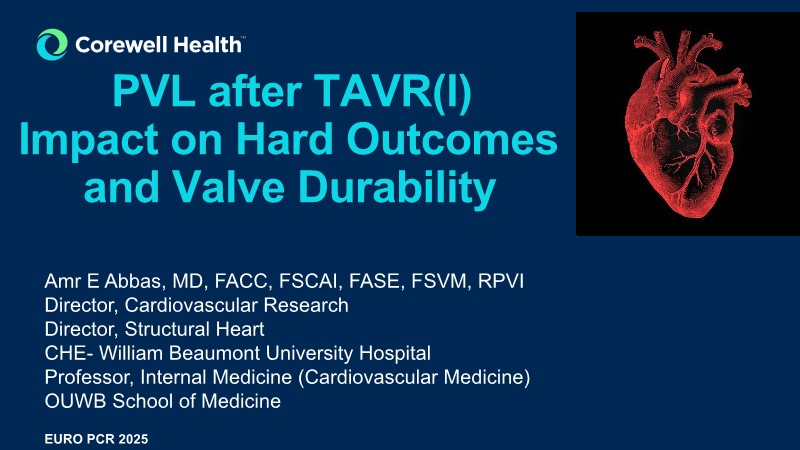 Corewell Health™

PVL after TAVR(I)
Impact on Hard Outcomes and Valve Durability

Amr E Abbas, MD, FACC, FSCAI, FASE, FSVM, RPVI
Director, Cardiovascular Research
Director, Structural Heart
CHE- William Beaumont University Hospital
Professor, Internal Medicine (Cardiovascular Medicine)
OUWB School of Medicine

EURO PCR 2025